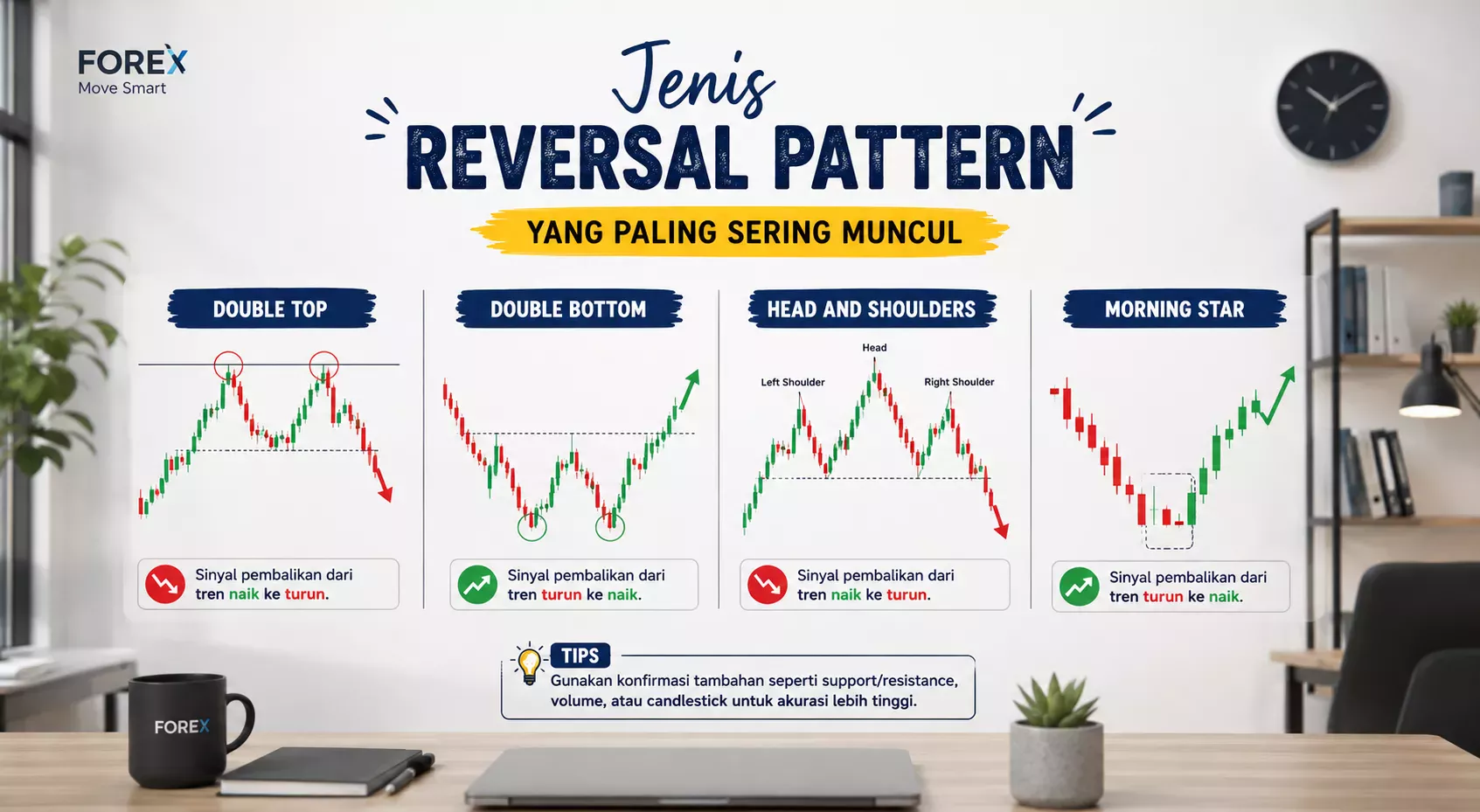 FOREX
Move Smart

Jenis
REVERSAL PATTERN
YANG PALING SERING MUNCUL

DOUBLE TOP

Sinyal pembalikan dari tren naik ke turun.

DOUBLE BOTTOM

Sinyal pembalikan dari tren turun ke naik.

HEAD AND SHOULDERS

Head
Left Shoulder
Right Shoulder

Sinyal pembalikan dari tren naik ke turun.

MORNING STAR

Sinyal pembalikan dari tren turun ke naik.

TIPS
Gunakan konfirmasi tambahan seperti support/resistance, volume, atau candlestick untuk akurasi lebih tinggi.

FOREX